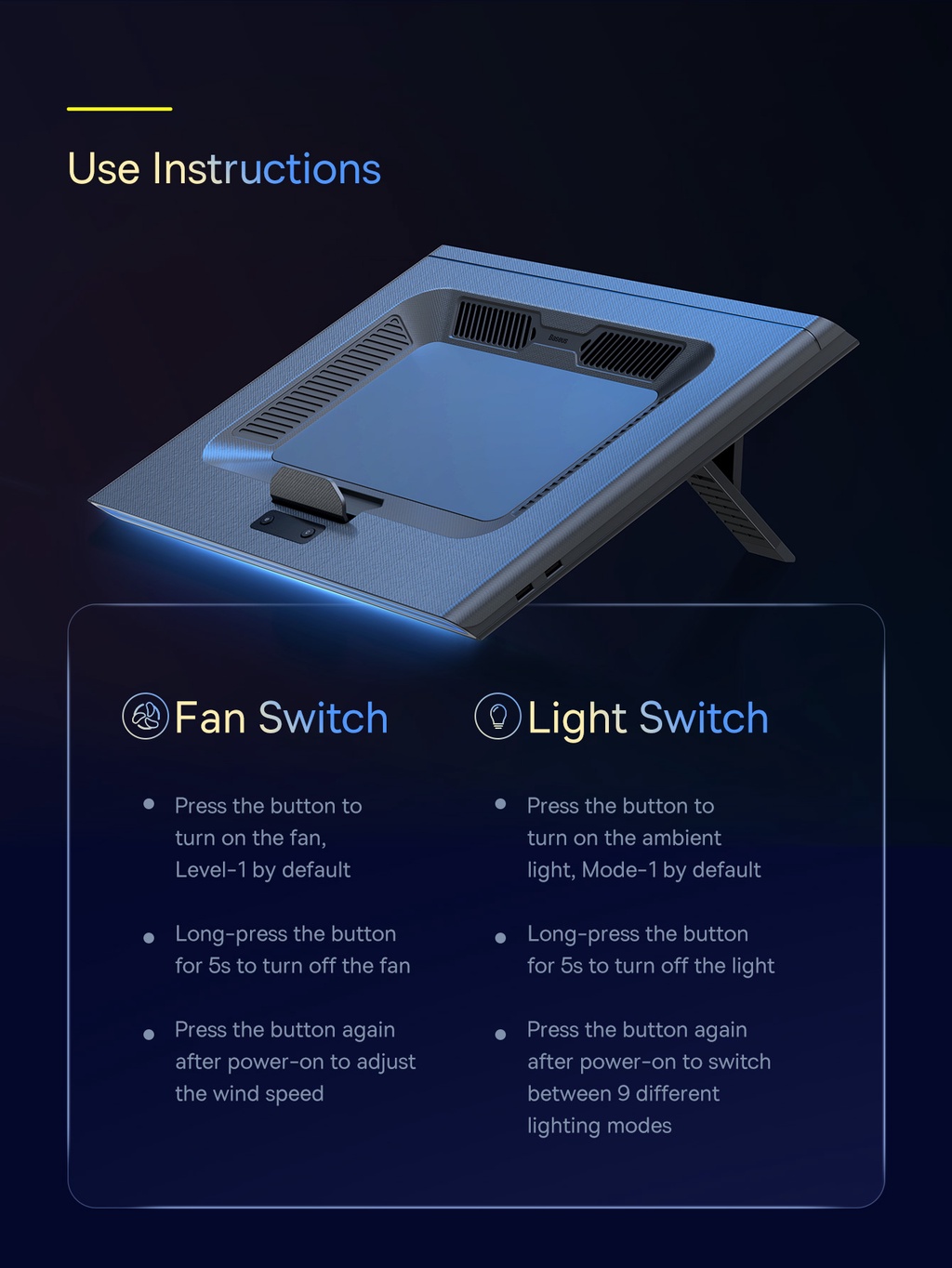 Use Instructions

Baseus

Fan Switch

- Press the button to turn on the fan, Level-1 by default
- Long-press the button for 5s to turn off the fan
- Press the button again after power-on to adjust the wind speed

Light Switch

- Press the button to turn on the ambient light, Mode-1 by default
- Long-press the button for 5s to turn off the light
- Press the button again after power-on to switch between 9 different lighting modes